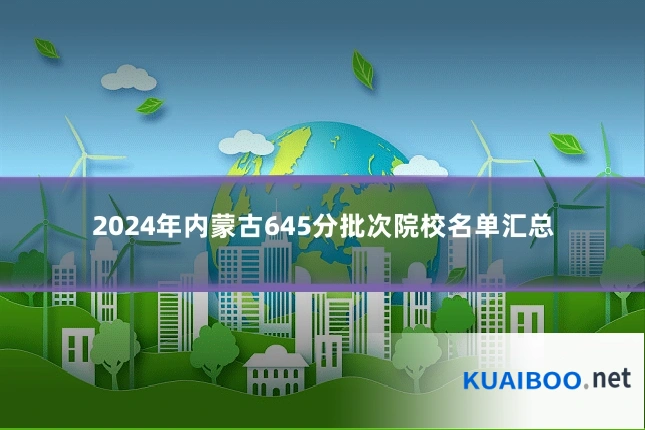 2024年内蒙古645分批次院校名单汇总

KUAIBOO.net